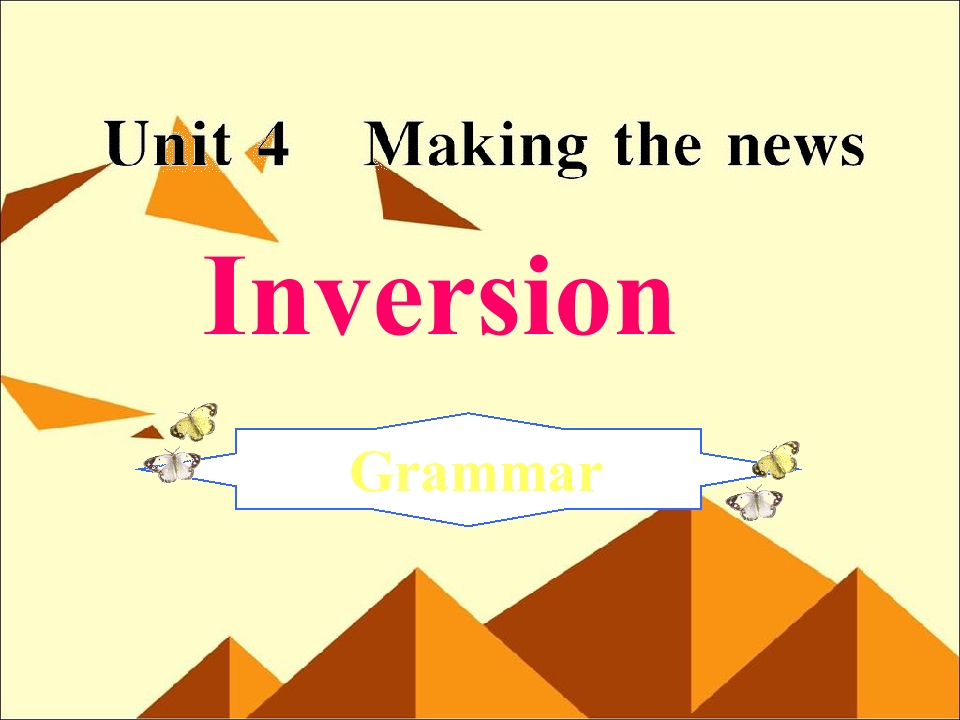 Unit 4 Making the news

Inversion

Grammar